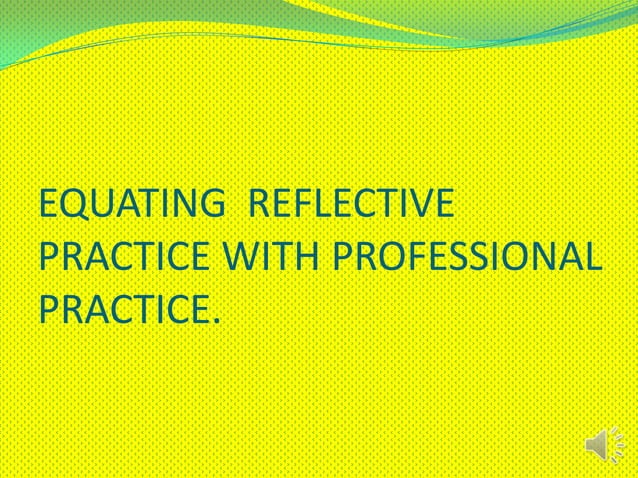 EQUATING REFLECTIVE PRACTICE WITH PROFESSIONAL PRACTICE.